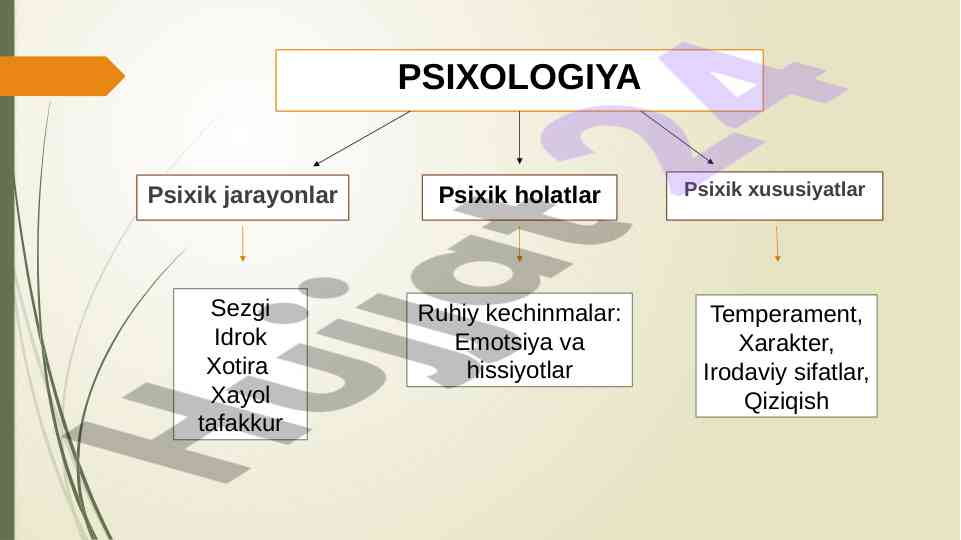 PSIXOLOGIYA

Psixik jarayonlar

Psixik holatlar

Psixik xususiyatlar

Sezgi
Idrok
Xotira
Xayol
tafakkur

Ruhiy kechinmalar:
Emotsiya va
hissiyotlar

Temperament,
Xarakter,
Irodaviy sifatlar,
Qiziqish

Hujjat24